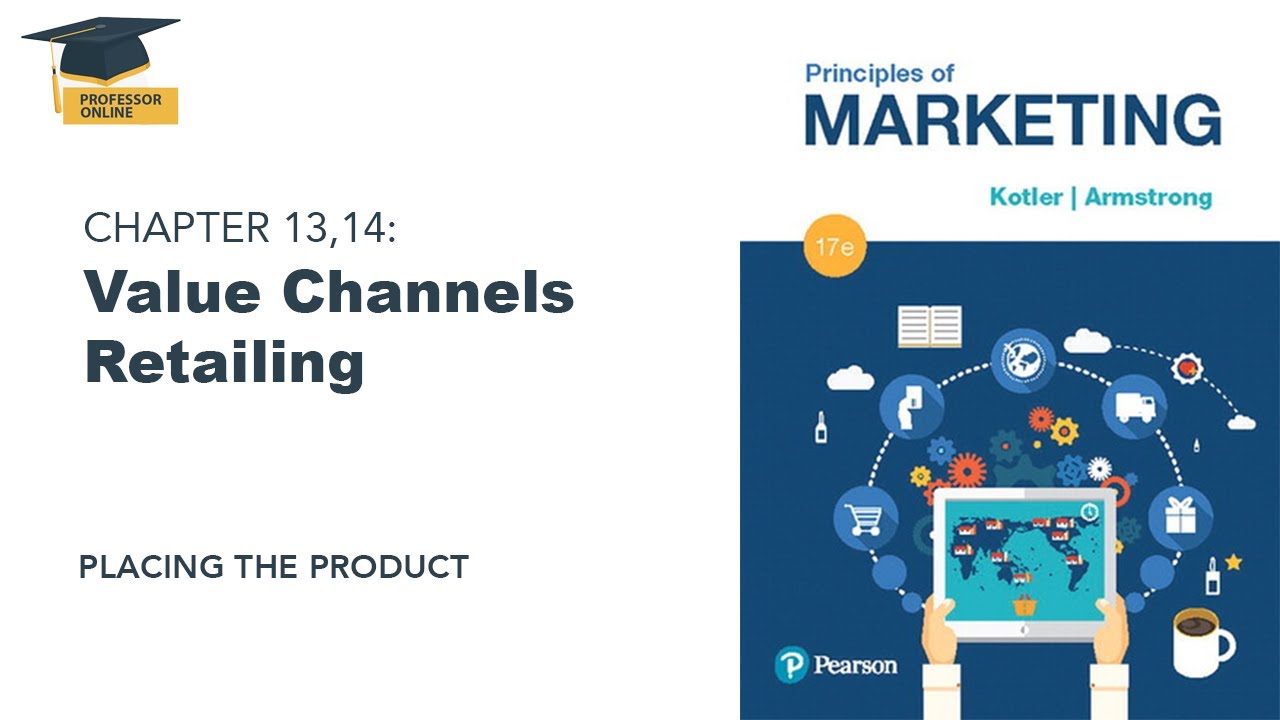 PROFESSOR ONLINE

CHAPTER 13,14:

Value Channels Retailing

PLACING THE PRODUCT

Principles of MARKETING

Kotler | Armstrong

17e

Pearson